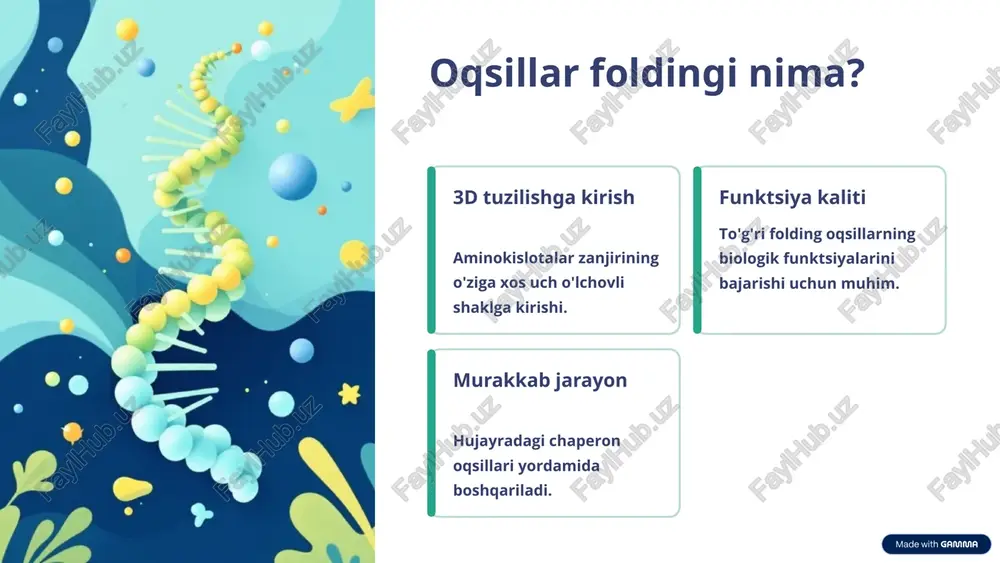 Oqsillar foldingi nima?

3D tuzilishga kirish

Aminokislotalar zanjirining o'ziga xos uch o'lchovli shaklga kirishi.

Funktsiya kaliti

To'g'ri folding oqsillarning biologik funktsiyalarini bajarishi uchun muhim.

Murakkab jarayon

Hujayradagi chaperon oqsillari yordamida boshqariladi.

FaylHub.uz

Made with GAMMA